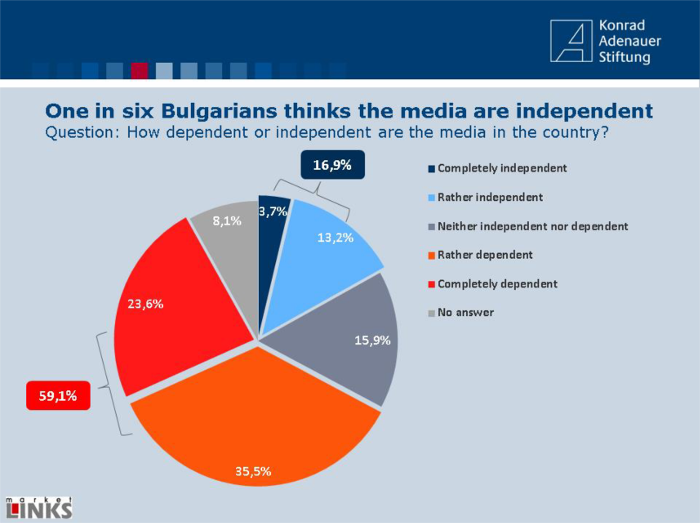 Konrad Adenauer Stiftung

One in six Bulgarians thinks the media are independent
Question: How dependent or independent are the media in the country?

16,9%

3,7%
13,2%
15,9%
35,5%
23,6%
8,1%

59,1%

Completely independent
Rather independent
Neither independent nor dependent
Rather dependent
Completely dependent
No answer

market LINKS